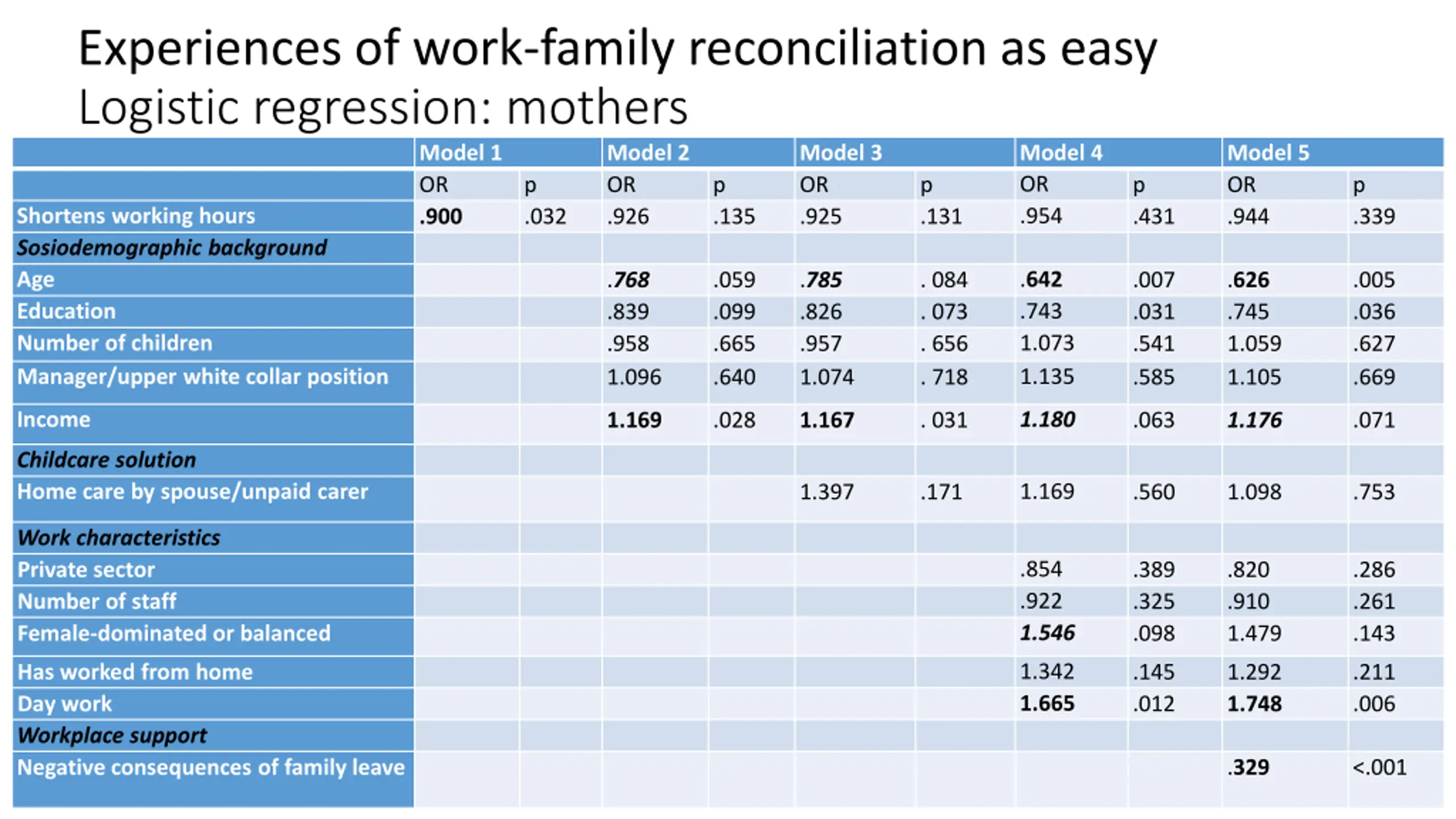 Experiences of work-family reconciliation as easy
Logistic regression: mothers

| | Model 1 | | Model 2 | | Model 3 | | Model 4 | | Model 5 | |
|---|---|---|---|---|---|---|---|---|---|---|
| | OR | p | OR | p | OR | p | OR | p | OR | p |
| Shortens working hours | .900 | .032 | .926 | .135 | .925 | .131 | .954 | .431 | .944 | .339 |
| Sosiodemographic background | | | | | | | | | | |
| Age | | | .768 | .059 | .785 | . 084 | .642 | .007 | .626 | .005 |
| Education | | | .839 | .099 | .826 | . 073 | .743 | .031 | .745 | .036 |
| Number of children | | | .958 | .665 | .957 | . 656 | 1.073 | .541 | 1.059 | .627 |
| Manager/upper white collar position | | | 1.096 | .640 | 1.074 | . 718 | 1.135 | .585 | 1.105 | .669 |
| Income | | | 1.169 | .028 | 1.167 | . 031 | 1.180 | .063 | 1.176 | .071 |
| Childcare solution | | | | | | | | | | |
| Home care by spouse/unpaid carer | | | | | 1.397 | .171 | 1.169 | .560 | 1.098 | .753 |
| Work characteristics | | | | | | | | | | |
| Private sector | | | | | | | .854 | .389 | .820 | .286 |
| Number of staff | | | | | | | .922 | .325 | .910 | .261 |
| Female-dominated or balanced | | | | | | | 1.546 | .098 | 1.479 | .143 |
| Has worked from home | | | | | | | 1.342 | .145 | 1.292 | .211 |
| Day work | | | | | | | 1.665 | .012 | 1.748 | .006 |
| Workplace support | | | | | | | | | | |
| Negative consequences of family leave | | | | | | | | | .329 | <.001 |